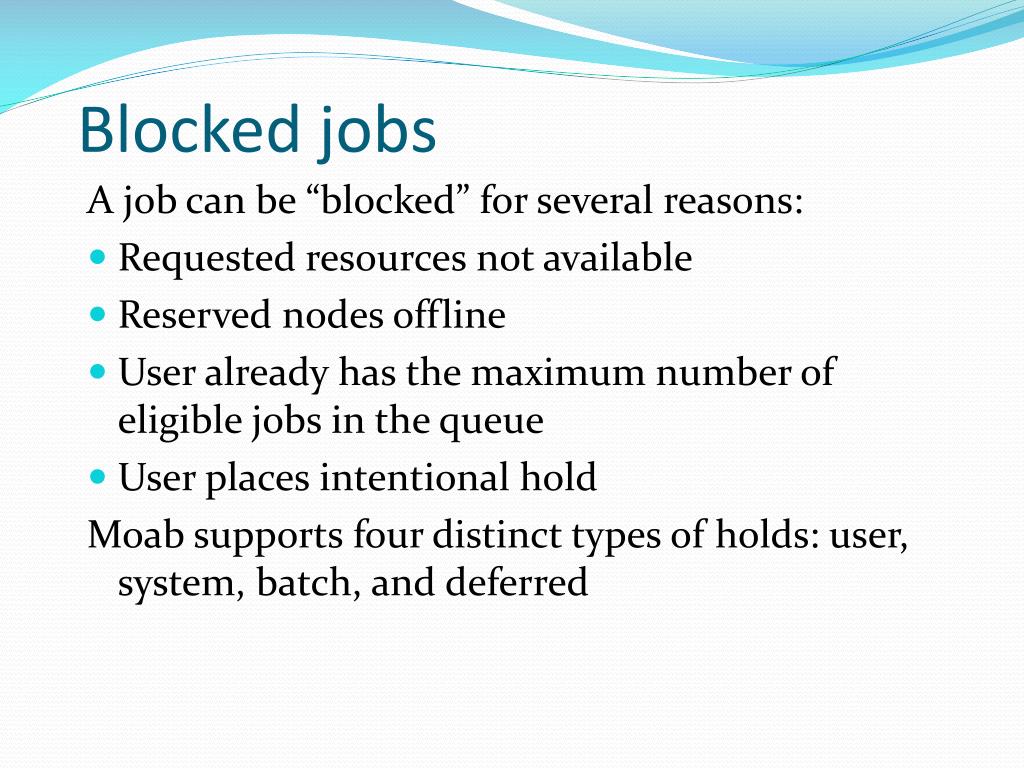 Blocked jobs

A job can be “blocked” for several reasons:

- Requested resources not available
- Reserved nodes offline
- User already has the maximum number of eligible jobs in the queue
- User places intentional hold

Moab supports four distinct types of holds: user, system, batch, and deferred